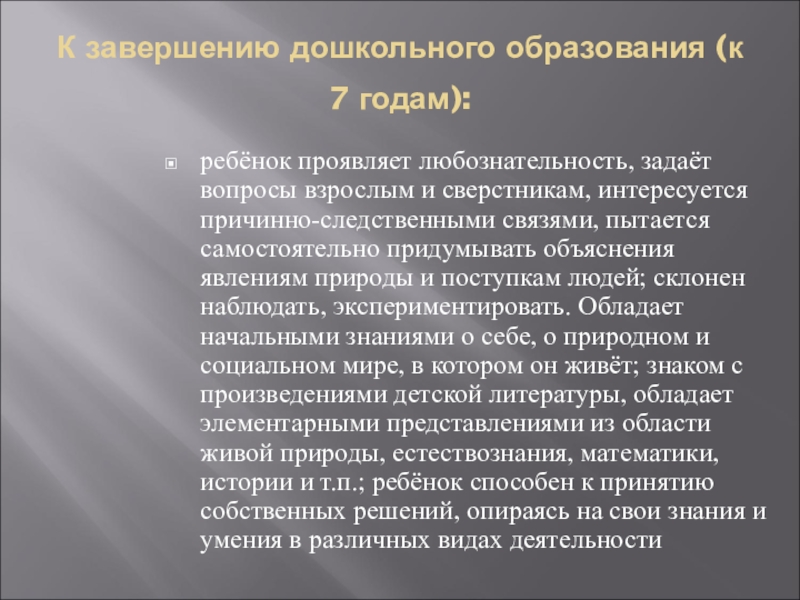 К завершению дошкольного образования (к 7 годам):

ребёнок проявляет любознательность, задаёт вопросы взрослым и сверстникам, интересуется причинно-следственными связями, пытается самостоятельно придумывать объяснения явлениям природы и поступкам людей; склонен наблюдать, экспериментировать. Обладает начальными знаниями о себе, о природном и социальном мире, в котором он живёт; знаком с произведениями детской литературы, обладает элементарными представлениями из области живой природы, естествознания, математики, истории и т.п.; ребёнок способен к принятию собственных решений, опираясь на свои знания и умения в различных видах деятельности